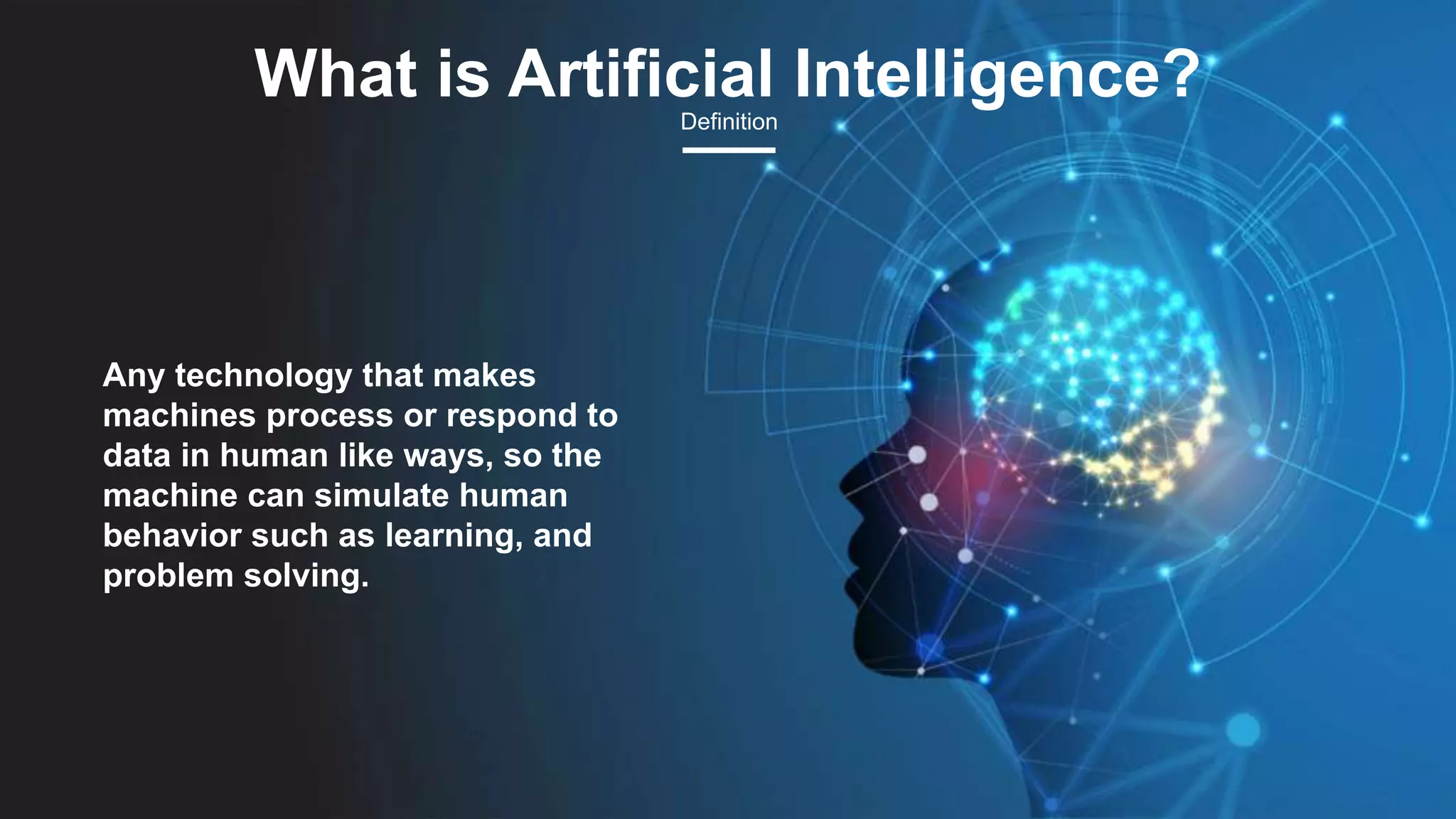 What is Artificial Intelligence?

Definition

Any technology that makes machines process or respond to data in human like ways, so the machine can simulate human behavior such as learning, and problem solving.